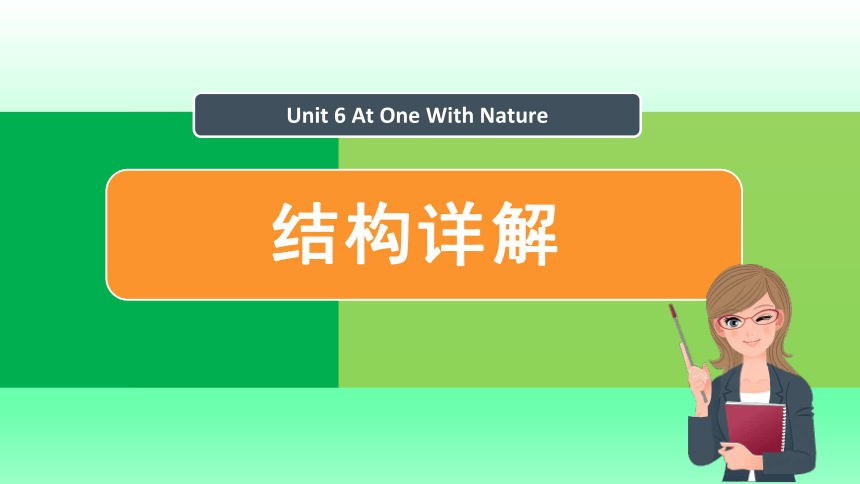 Unit 6 At One With Nature

结构详解